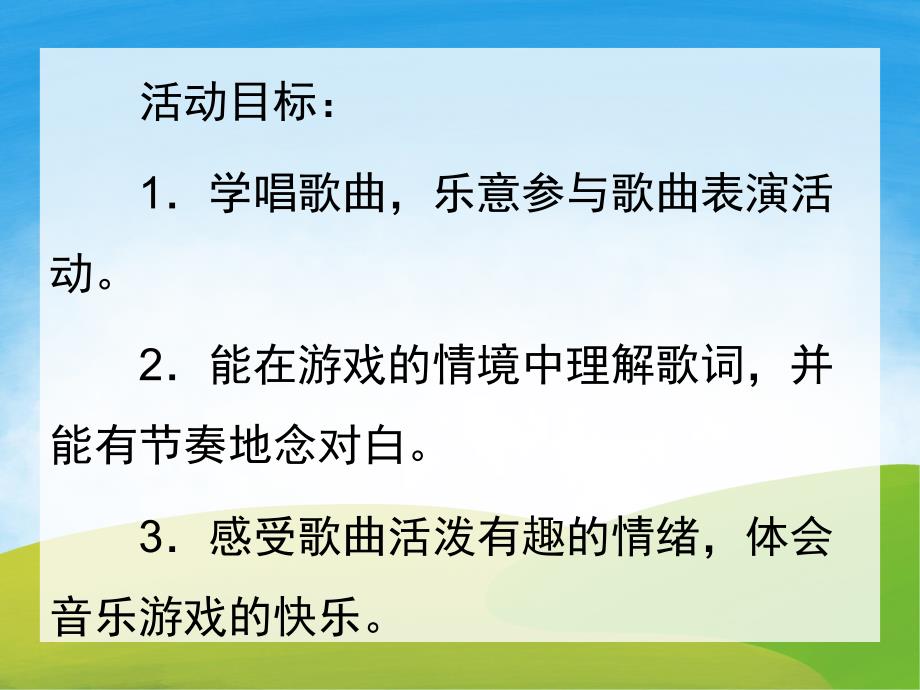 活动目标：

1．学唱歌曲，乐意参与歌曲表演活动。

2．能在游戏的情境中理解歌词，并能有节奏地念对白。

3．感受歌曲活泼有趣的情绪，体会音乐游戏的快乐。